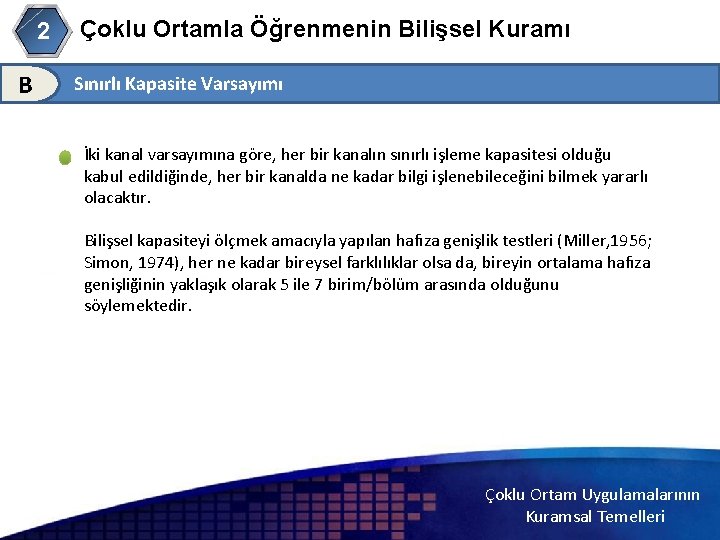 2 Çoklu Ortamla Öğrenmenin Bilişsel Kuramı

B Sınırlı Kapasite Varsayımı

İki kanal varsayımına göre, her bir kanalın sınırlı işleme kapasitesi olduğu kabul edildiğinde, her bir kanalda ne kadar bilgi işlenebileceğini bilmek yararlı olacaktır.

Bilişsel kapasiteyi ölçmek amacıyla yapılan hafıza genişlik testleri (Miller,1956; Simon, 1974), her ne kadar bireysel farklılıklar olsa da, bireyin ortalama hafıza genişliğinin yaklaşık olarak 5 ile 7 birim/bölüm arasında olduğunu söylemektedir.

Çoklu Ortam Uygulamalarının Kuramsal Temelleri